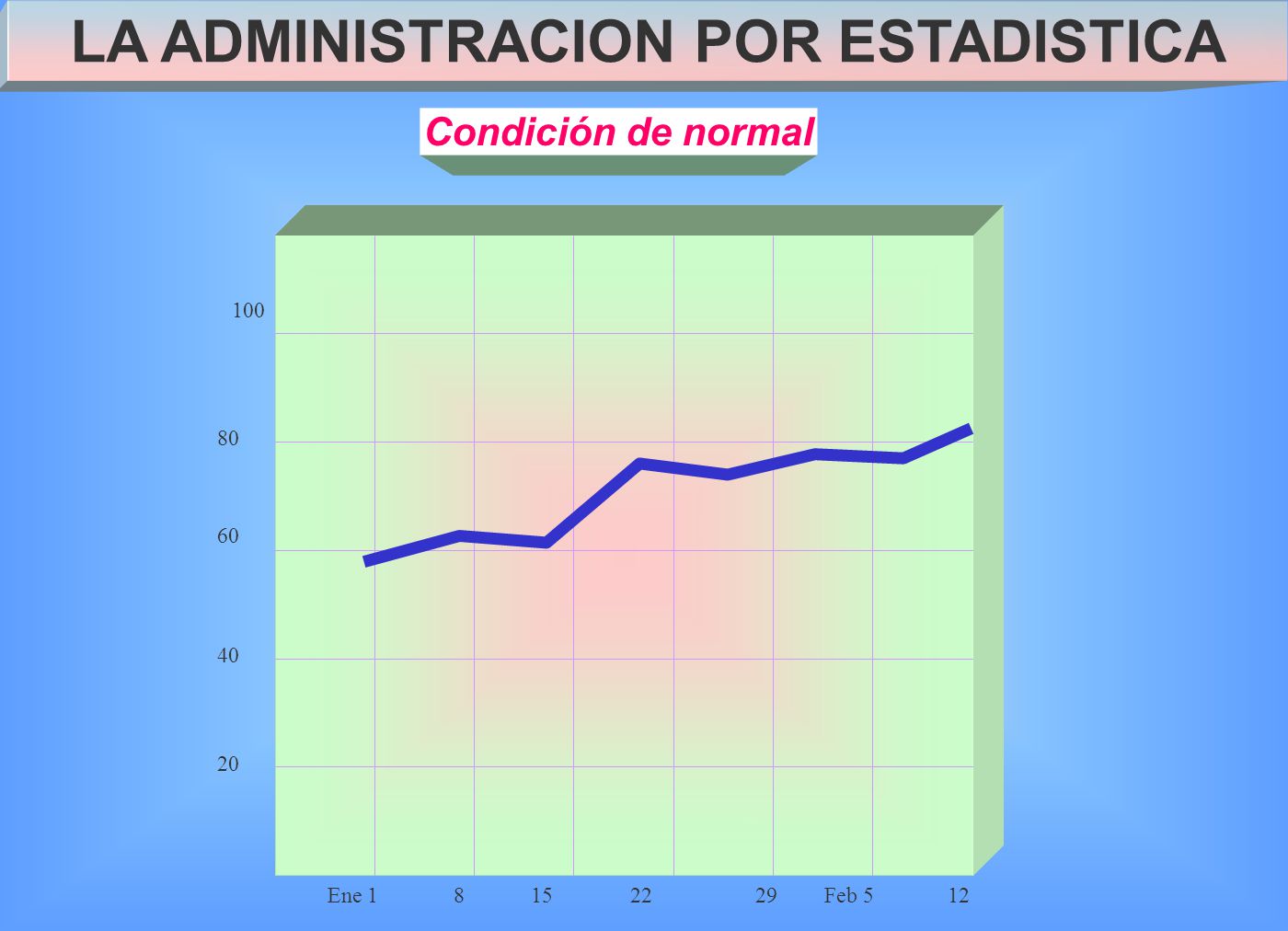 LA ADMINISTRACION POR ESTADISTICA

Condición de normal

100
80
60
40
20

Ene 1 8 15 22 29 Feb 5 12